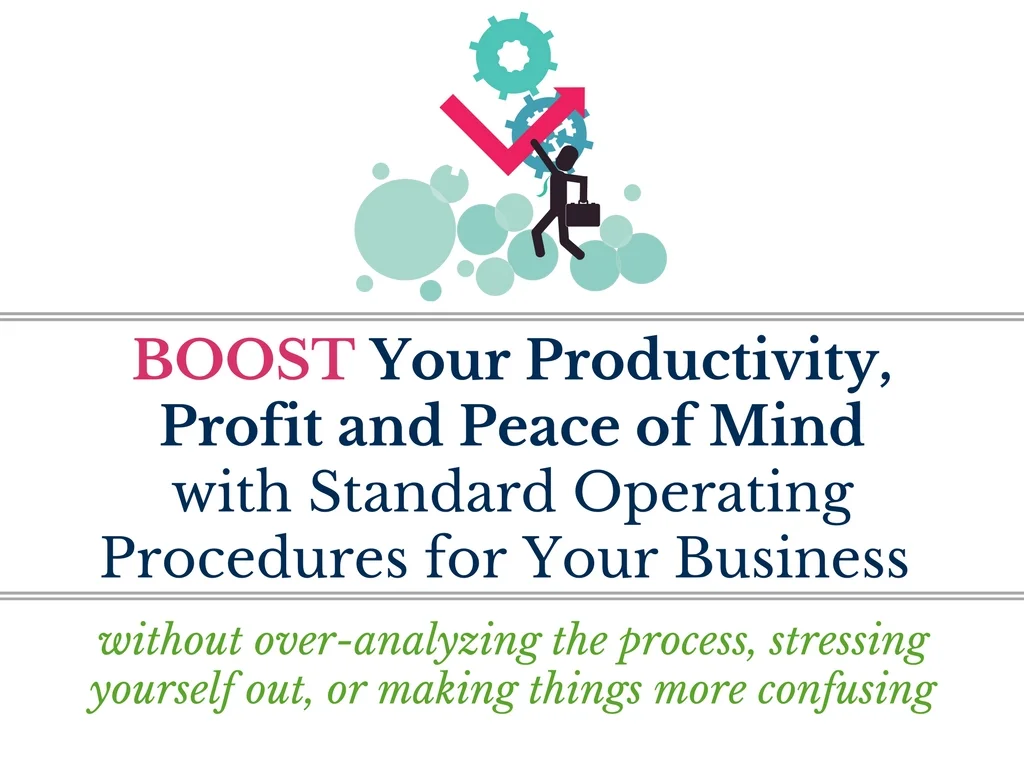 BOOST Your Productivity, Profit and Peace of Mind with Standard Operating Procedures for Your Business

without over-analyzing the process, stressing yourself out, or making things more confusing